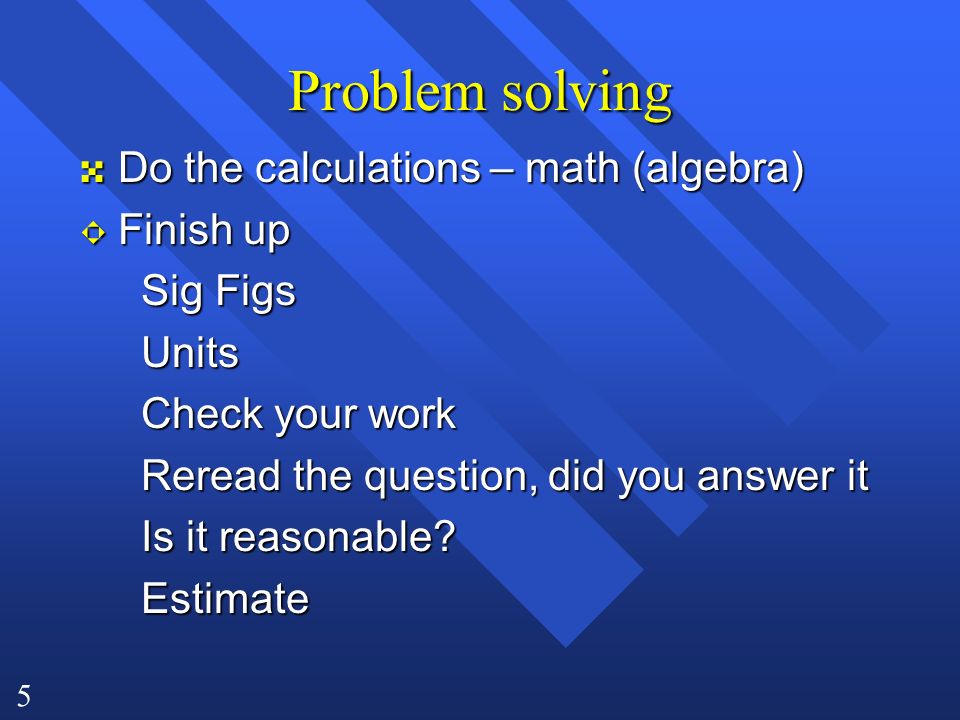 Problem solving

Do the calculations – math (algebra)

Finish up

Sig Figs

Units

Check your work

Reread the question, did you answer it

Is it reasonable?

Estimate

5